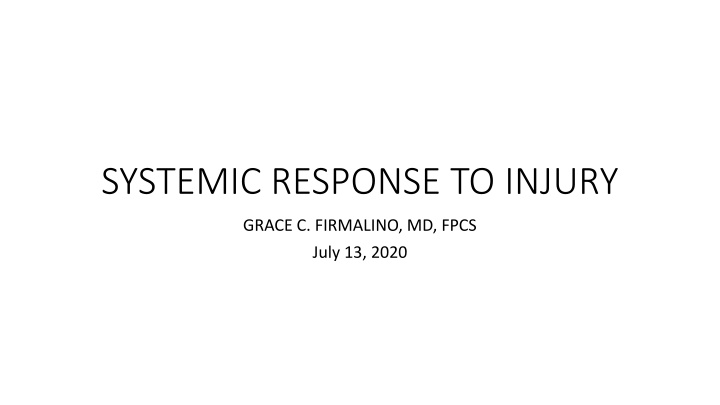 SYSTEMIC RESPONSE TO INJURY

GRACE C. FIRMALINO, MD, FPCS

July 13, 2020